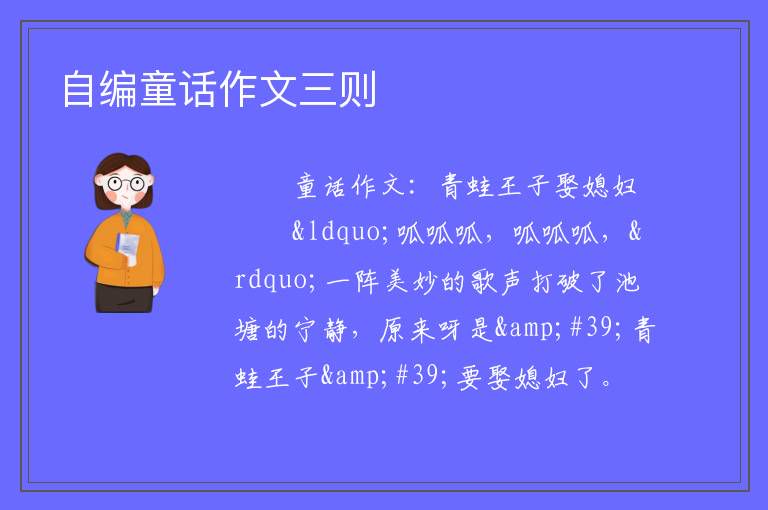 自编童话作文三则

童话作文：青蛙王子娶媳妇

&ldquo;呱呱呱，呱呱呱，&rdquo;一阵美妙的歌声打破了池塘的宁静，原来呀是&amp;#39;青蛙王子&amp;#39;要娶媳妇了。